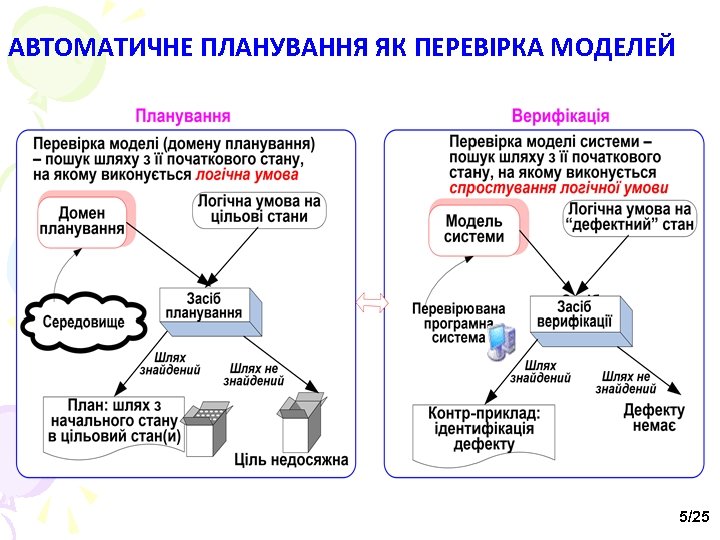 АВТОМАТИЧНЕ ПЛАНУВАННЯ ЯК ПЕРЕВІРКА МОДЕЛЕЙ

Планування

Перевірка моделі (домену планування) – пошук шляху з її початкового стану, на якому виконується логічна умова

Домен планування

Логічна умова на цільові стани

Середовище

Засіб планування

Шлях знайдений

Шлях не знайдений

План: шлях з начального стану в цільовий стан(и)

Ціль недосяжна

Верифікація

Перевірка моделі системи – пошук шляху з її початкового стану, на якому виконується спростування логічної умови

Модель системи

Логічна умова на "дефектний" стан

Перевірювана програмна система

Засіб верифікації

Шлях знайдений

Шлях не знайдений

Контр-приклад: ідентифікація дефекту

Дефекту немає

5/25